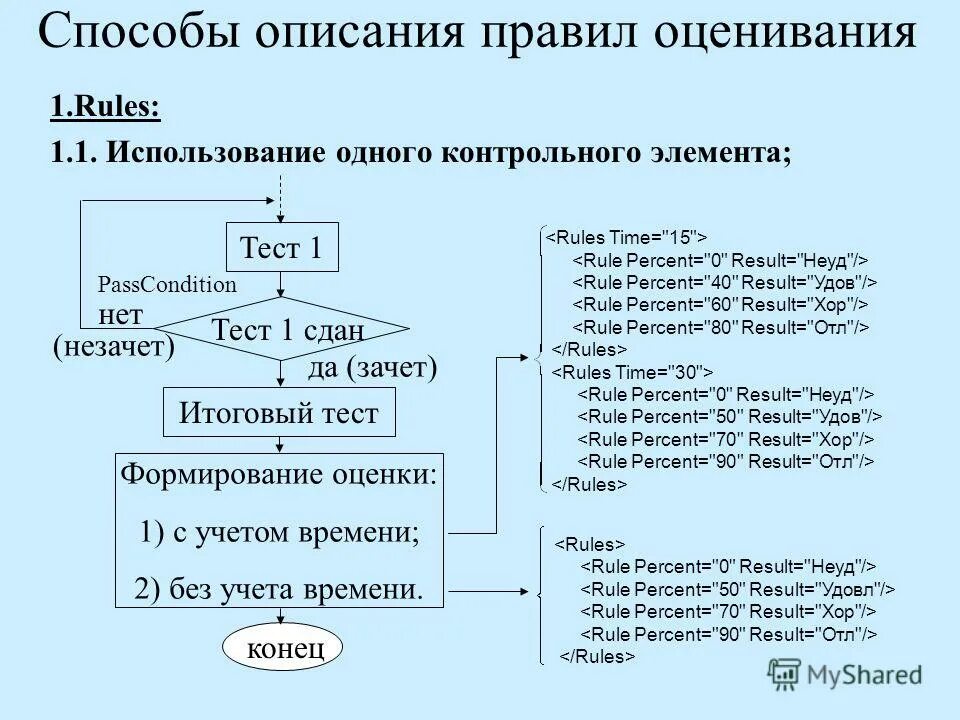 Способы описания правил оценивания

1.Rules:

1.1. Использование одного контрольного элемента;

Тест 1

PassCondition

нет

(незачет)

Тест 1 сдан

да (зачет)

Итоговый тест

Формирование оценки:

1) с учетом времени;

2) без учета времени.

конец

<Rules Time="15">
<Rule Percent="0" Result="Неуд"/>
<Rule Percent="40" Result="Удов"/>
<Rule Percent="60" Result="Хор"/>
<Rule Percent="80" Result="Отл"/>
</Rules>
<Rules Time="30">
<Rule Percent="0" Result="Неуд"/>
<Rule Percent="50" Result="Удов"/>
<Rule Percent="70" Result="Хор"/>
<Rule Percent="90" Result="Отл"/>
</Rules>

<Rules>
<Rule Percent="0" Result="Неуд"/>
<Rule Percent="50" Result="Удовл"/>
<Rule Percent="70" Result="Хор"/>
<Rule Percent="90" Result="Отл"/>
</Rules>

MyShared